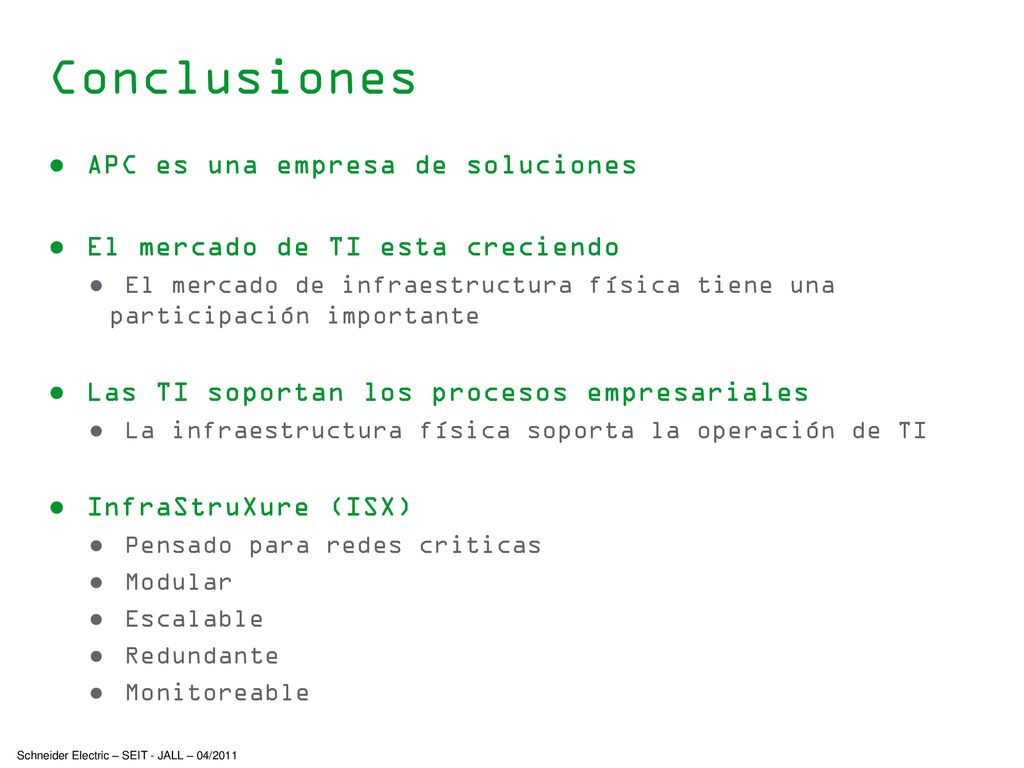 Conclusiones

● APC es una empresa de soluciones

● El mercado de TI esta creciendo
● El mercado de infraestructura física tiene una participación importante

● Las TI soportan los procesos empresariales
● La infraestructura física soporta la operación de TI

● InfraStruXure (ISX)
● Pensado para redes criticas
● Modular
● Escalable
● Redundante
● Monitoreable

Schneider Electric – SEIT - JALL – 04/2011